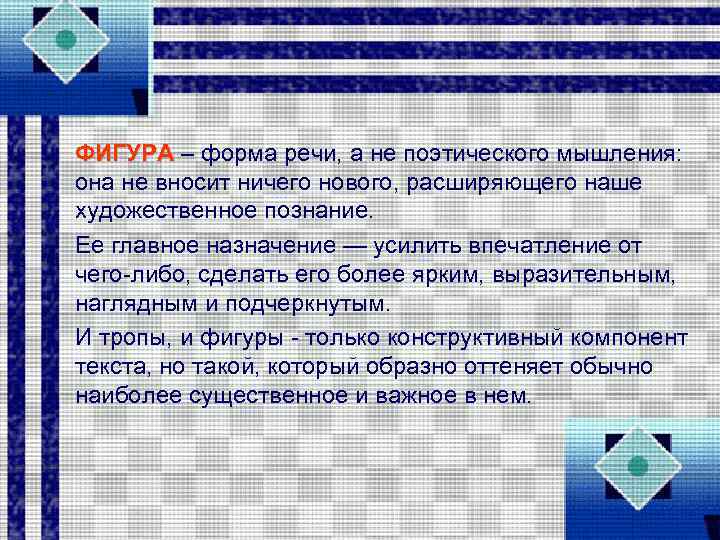 ФИГУРА – форма речи, а не поэтического мышления: она не вносит ничего нового, расширяющего наше художественное познание.

Ее главное назначение — усилить впечатление от чего-либо, сделать его более ярким, выразительным, наглядным и подчеркнутым.

И тропы, и фигуры - только конструктивный компонент текста, но такой, который образно оттеняет обычно наиболее существенное и важное в нем.